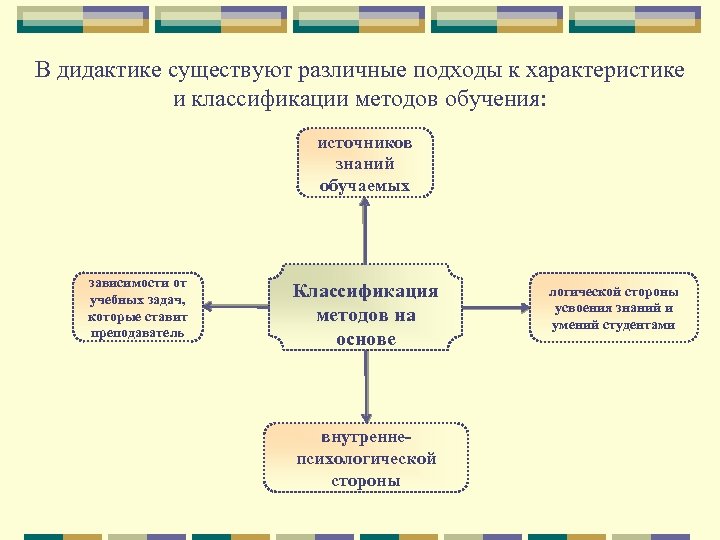 В дидактике существуют различные подходы к характеристике и классификации методов обучения:

источников знаний обучаемых

зависимости от учебных задач, которые ставит преподаватель

Классификация методов на основе

логической стороны усвоения знаний и умений студентами

внутренне-психологической стороны